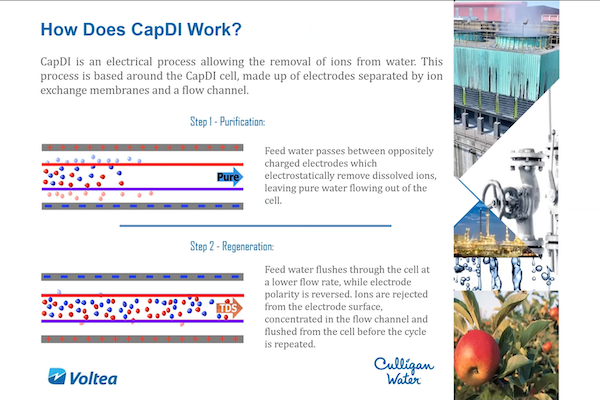 How Does CapDI Work?

CapDI is an electrical process allowing the removal of ions from water. This process is based around the CapDI cell, made up of electrodes separated by ion exchange membranes and a flow channel.

Step 1 - Purification:

Pure

Feed water passes between oppositely charged electrodes which electrostatically remove dissolved ions, leaving pure water flowing out of the cell.

Step 2 - Regeneration:

TDS

Feed water flushes through the cell at a lower flow rate, while electrode polarity is reversed. Ions are rejected from the electrode surface, concentrated in the flow channel and flushed from the cell before the cycle is repeated.

Voltea

Culligan Water